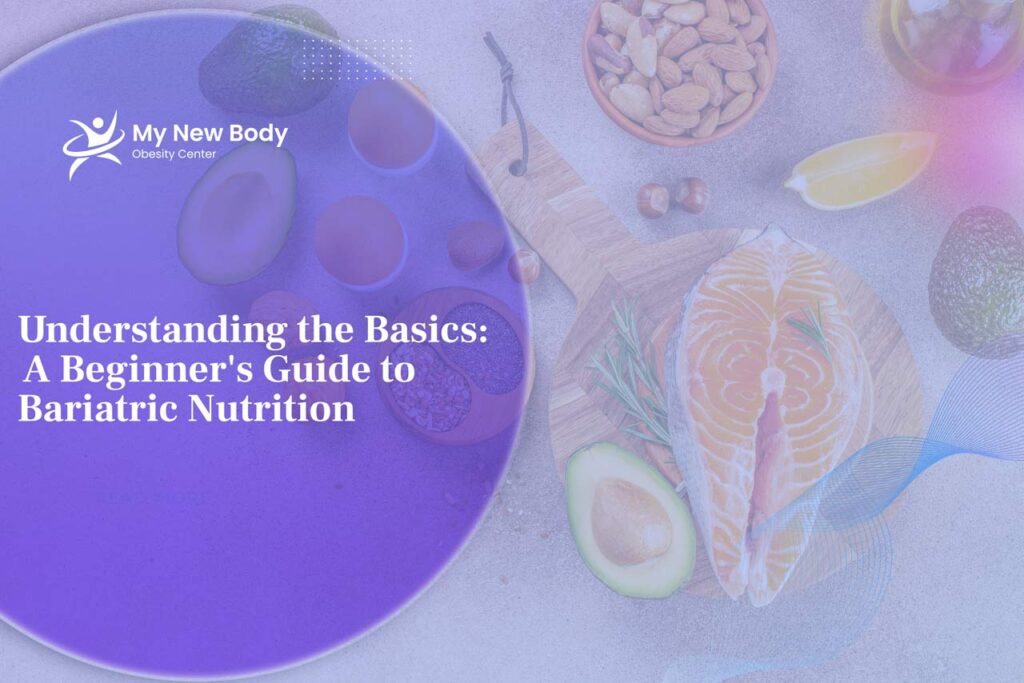 My New Body
Obesity Center

Understanding the Basics: A Beginner's Guide to Bariatric Nutrition